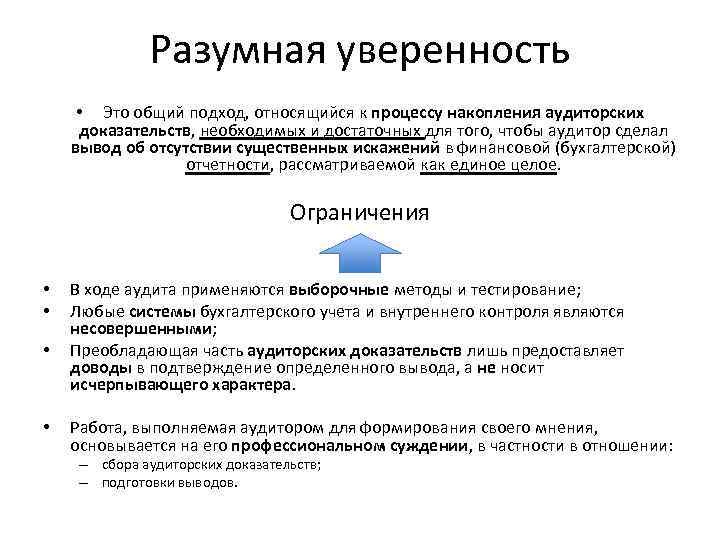 Разумная уверенность

• Это общий подход, относящийся к процессу накопления аудиторских доказательств, необходимых и достаточных для того, чтобы аудитор сделал вывод об отсутствии существенных искажений в финансовой (бухгалтерской) отчетности, рассматриваемой как единое целое.

Ограничения

• В ходе аудита применяются выборочные методы и тестирование;
• Любые системы бухгалтерского учета и внутреннего контроля являются несовершенными;
• Преобладающая часть аудиторских доказательств лишь предоставляет доводы в подтверждение определенного вывода, а не носит исчерпывающего характера.

• Работа, выполняемая аудитором для формирования своего мнения, основывается на его профессиональном суждении, в частности в отношении:
– сбора аудиторских доказательств;
– подготовки выводов.